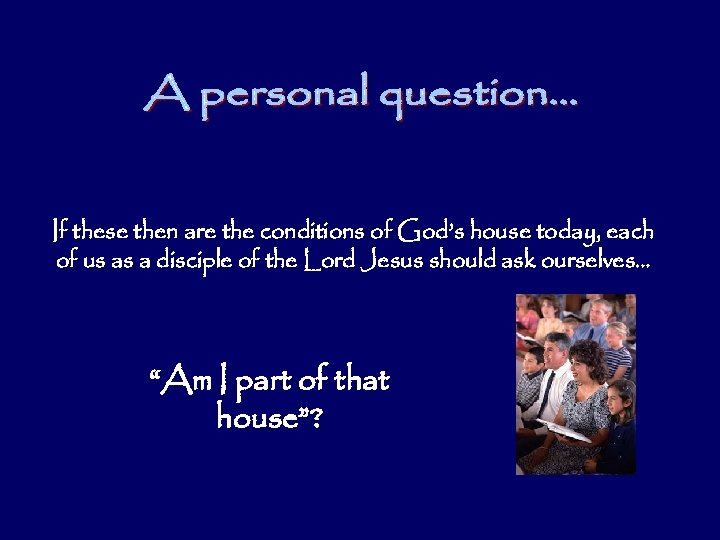 A personal question…

If these then are the conditions of God's house today, each of us as a disciple of the Lord Jesus should ask ourselves…

"Am I part of that house"?